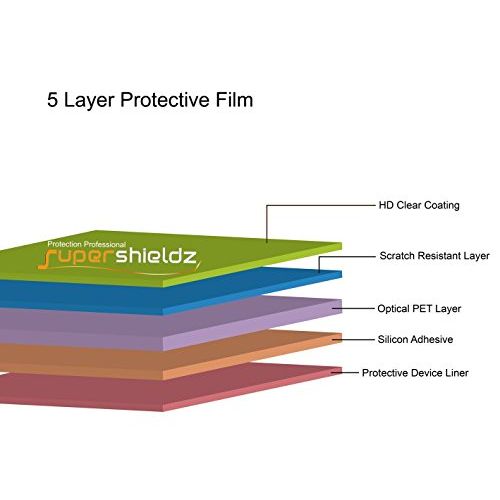 5 Layer Protective Film

Protection Professional
supershieldz

HD Clear Coating

Scratch Resistant Layer

Optical PET Layer

Silicon Adhesive

Protective Device Liner